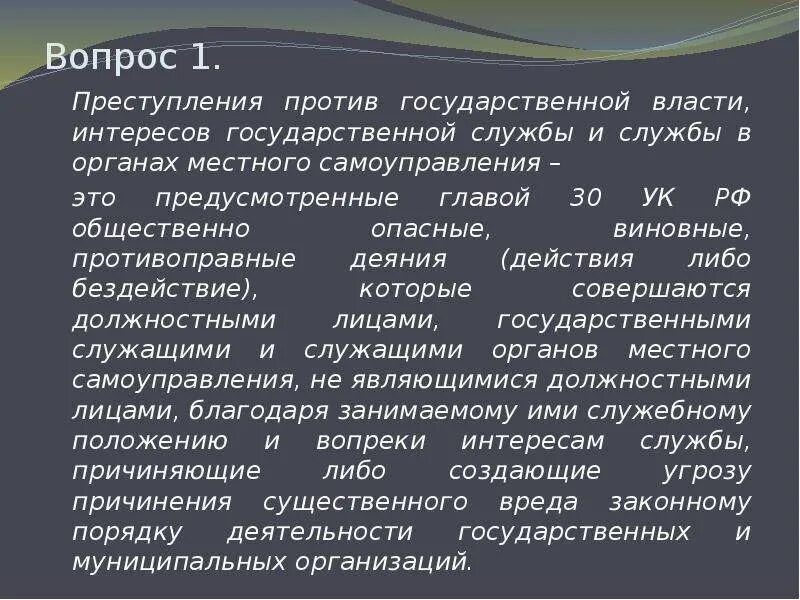 Вопрос 1.

Преступления против государственной власти, интересов государственной службы и службы в органах местного самоуправления –

это предусмотренные главой 30 УК РФ общественно опасные, виновные, противоправные деяния (действия либо бездействие), которые совершаются должностными лицами, государственными служащими и служащими органов местного самоуправления, не являющимися должностными лицами, благодаря занимаемому ими служебному положению и вопреки интересам службы, причиняющие либо создающие угрозу причинения существенного вреда законному порядку деятельности государственных и муниципальных организаций.